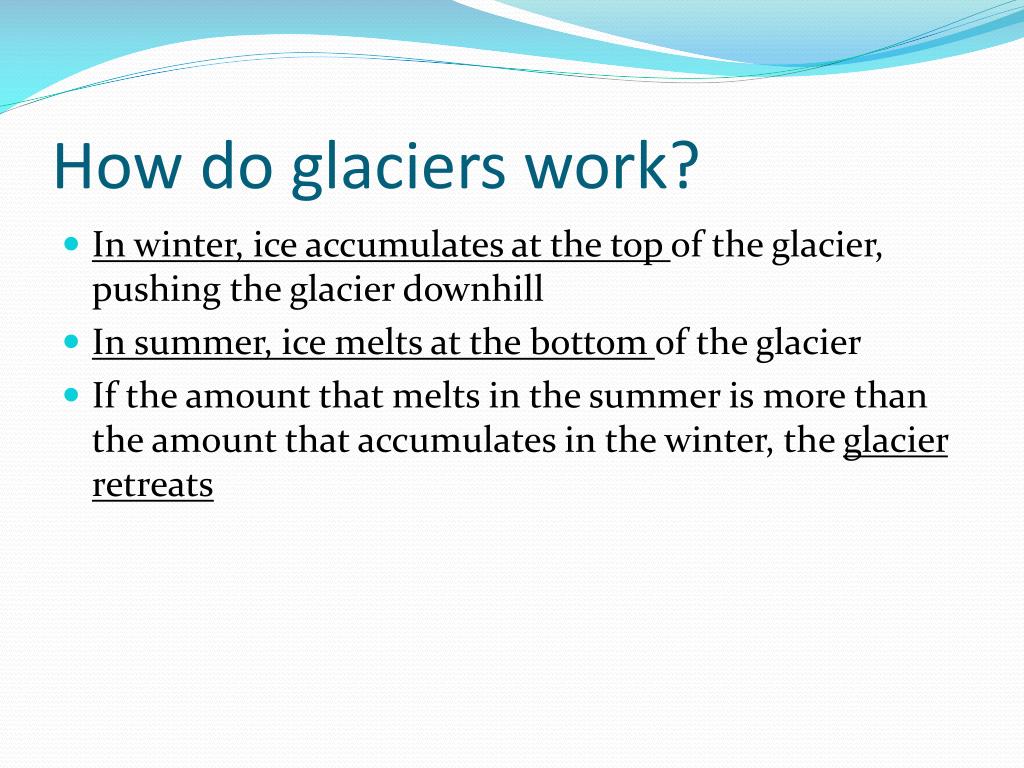 How do glaciers work?

- In winter, ice accumulates at the top of the glacier, pushing the glacier downhill
- In summer, ice melts at the bottom of the glacier
- If the amount that melts in the summer is more than the amount that accumulates in the winter, the glacier retreats